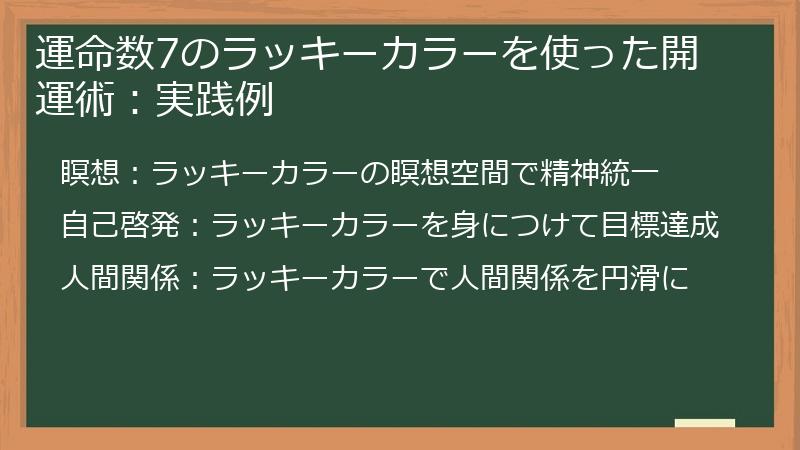 運命数7のラッキーカラーを使った開運術：実践例

瞑想：ラッキーカラーの瞑想空間で精神統一

自己啓発：ラッキーカラーを身につけて目標達成

人間関係：ラッキーカラーで人間関係を円滑に